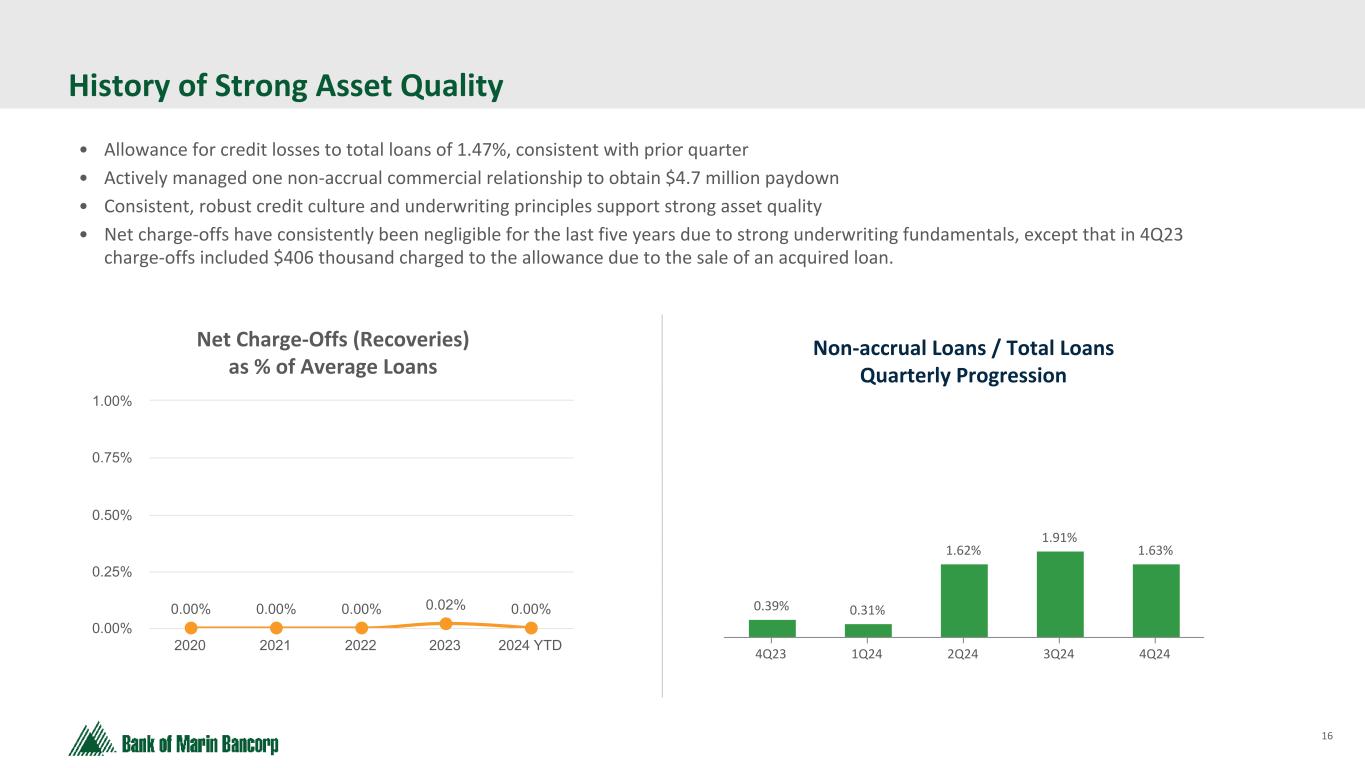 History of Strong Asset Quality

• Allowance for credit losses to total loans of 1.47%, consistent with prior quarter
• Actively managed one non-accrual commercial relationship to obtain $4.7 million paydown
• Consistent, robust credit culture and underwriting principles support strong asset quality
• Net charge-offs have consistently been negligible for the last five years due to strong underwriting fundamentals, except that in 4Q23 charge-offs included $406 thousand charged to the allowance due to the sale of an acquired loan.

Net Charge-Offs (Recoveries) as % of Average Loans

1.00%
0.75%
0.50%
0.25%
0.00%

0.00% 0.00% 0.00% 0.02% 0.00%

2020 2021 2022 2023 2024 YTD

Non-accrual Loans / Total Loans Quarterly Progression

0.39% 0.31% 1.62% 1.91% 1.63%

4Q23 1Q24 2Q24 3Q24 4Q24

Bank of Marin Bancorp

16